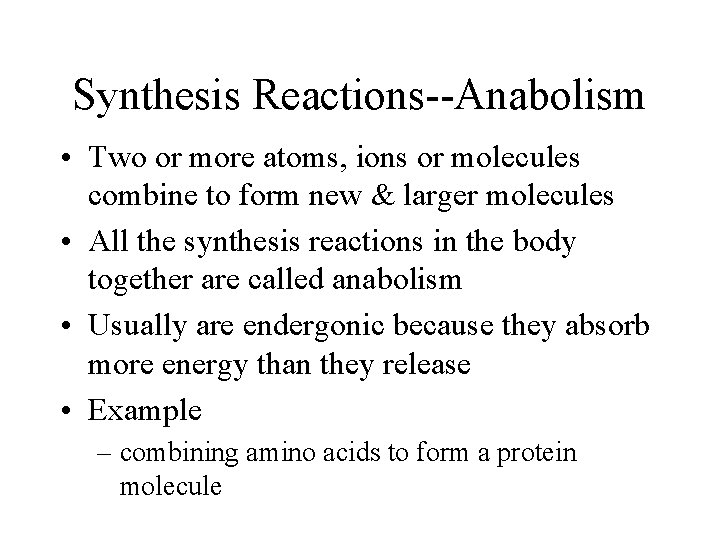 Synthesis Reactions--Anabolism

• Two or more atoms, ions or molecules combine to form new & larger molecules

• All the synthesis reactions in the body together are called anabolism

• Usually are endergonic because they absorb more energy than they release

• Example

– combining amino acids to form a protein molecule